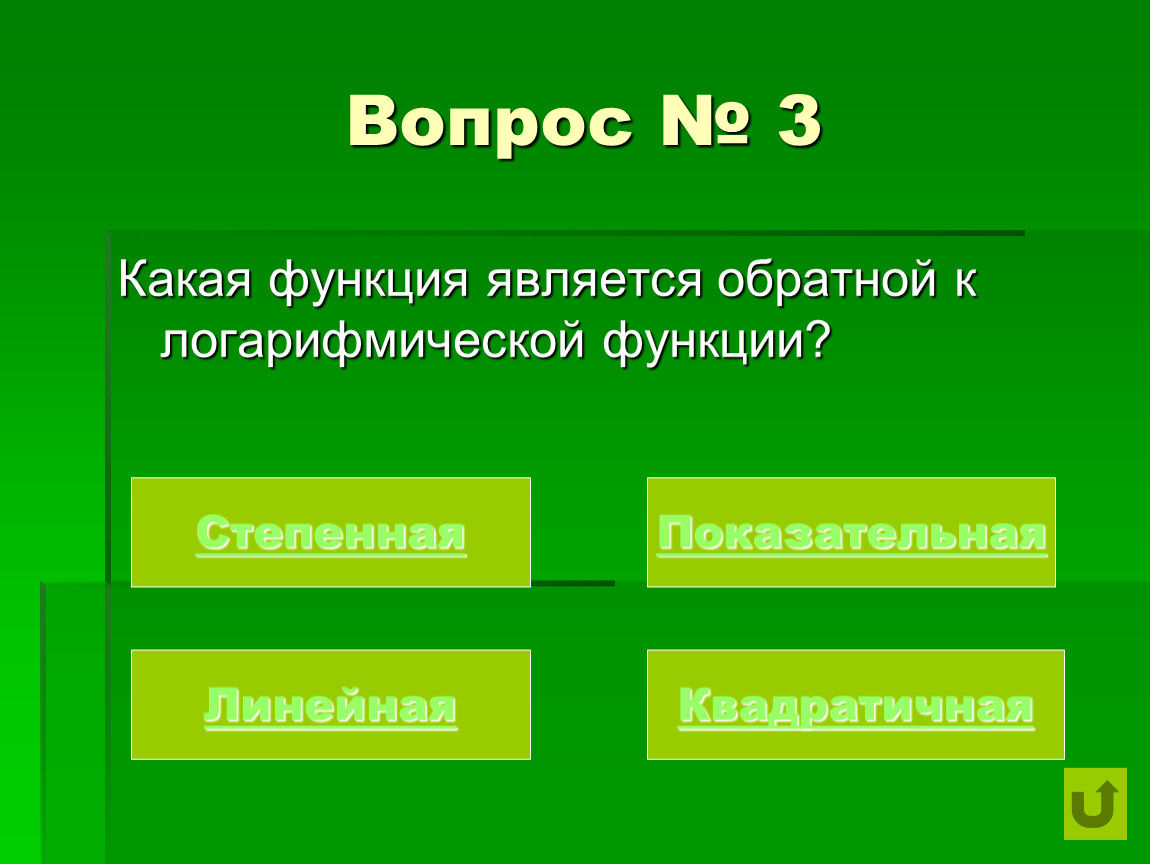 Вопрос № 3

Какая функция является обратной к логарифмической функции?

Степенная

Показательная

Линейная

Квадратичная